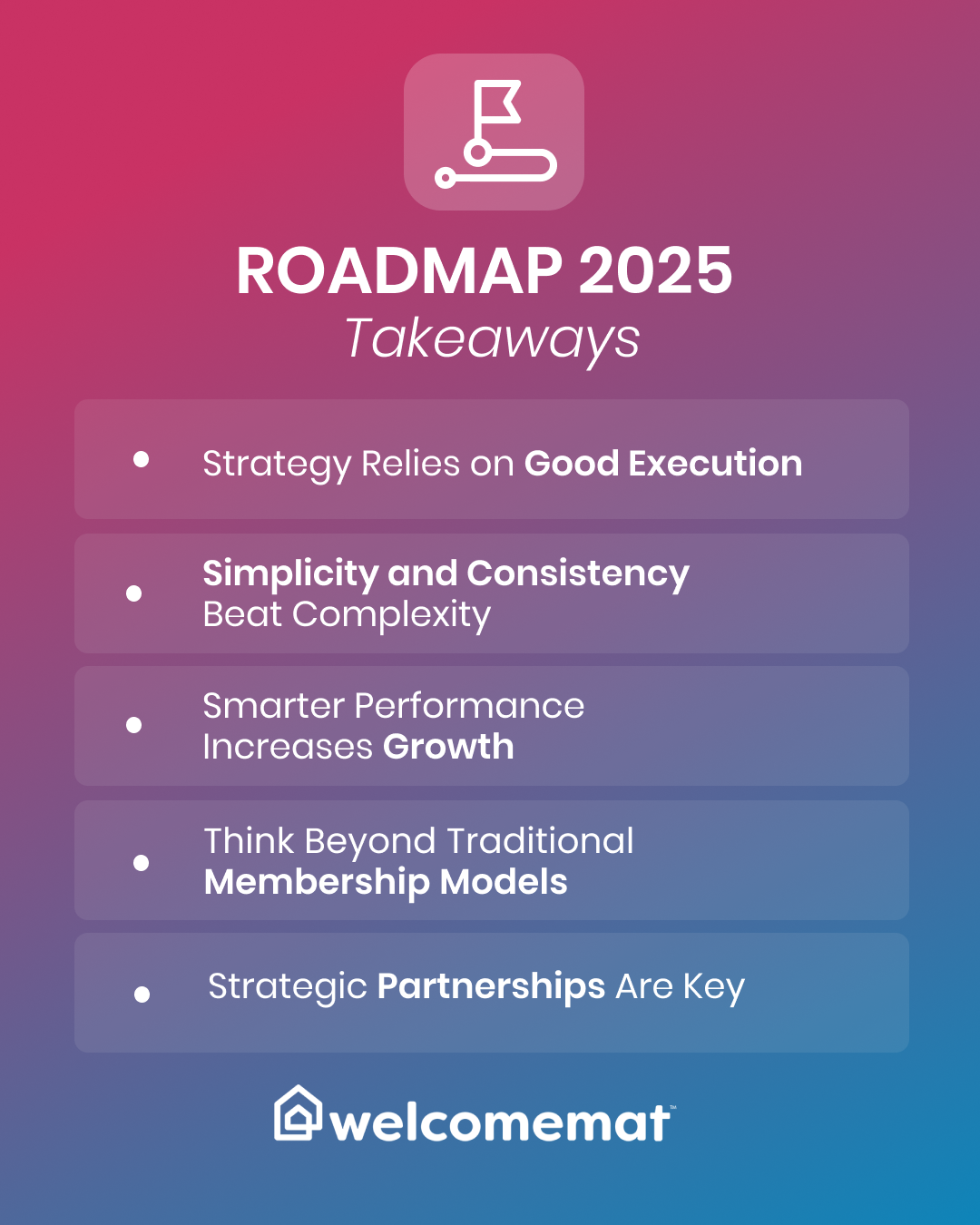 ROADMAP 2025
Takeaways

• Strategy Relies on Good Execution

• Simplicity and Consistency Beat Complexity

• Smarter Performance Increases Growth

• Think Beyond Traditional Membership Models

• Strategic Partnerships Are Key

welcomemat™